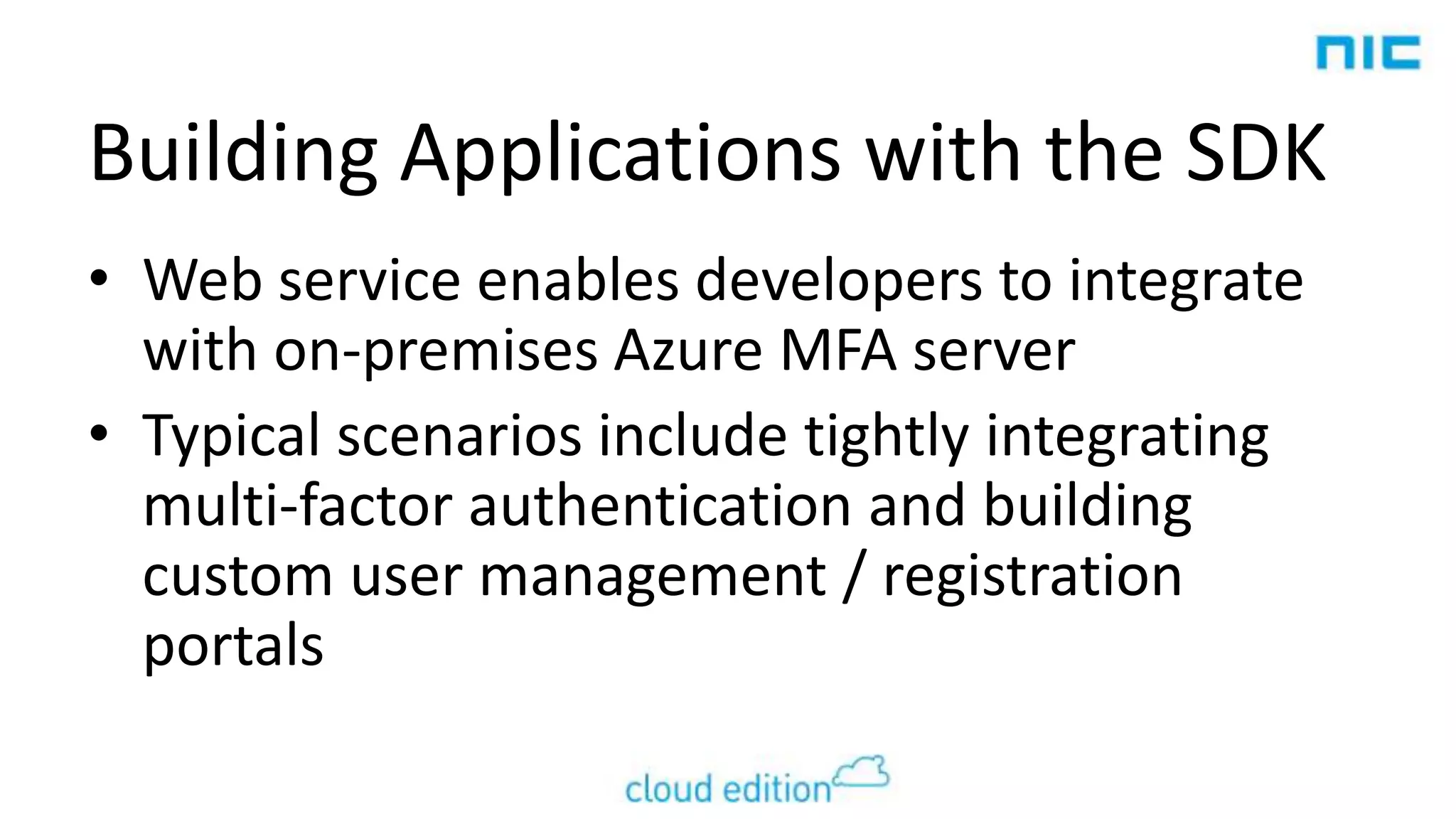 nic

Building Applications with the SDK

• Web service enables developers to integrate with on-premises Azure MFA server
• Typical scenarios include tightly integrating multi-factor authentication and building custom user management / registration portals

cloud edition